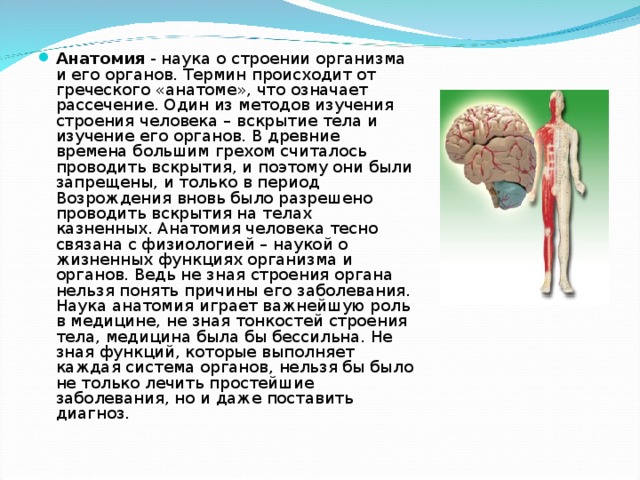 Анатомия - наука о строении организма и его органов. Термин происходит от греческого «анатоме», что означает рассечение. Один из методов изучения строения человека – вскрытие тела и изучение его органов. В древние времена большим грехом считалось проводить вскрытия, и поэтому они были запрещены, и только в период Возрождения вновь было разрешено проводить вскрытия на телах казненных. Анатомия человека тесно связана с физиологией – наукой о жизненных функциях организма и органов. Ведь не зная строения органа нельзя понять причины его заболевания. Наука анатомия играет важнейшую роль в медицине, не зная тонкостей строения тела, медицина была бы бессильна. Не зная функций, которые выполняет каждая система органов, нельзя бы было не только лечить простейшие заболевания, но и даже поставить диагноз.